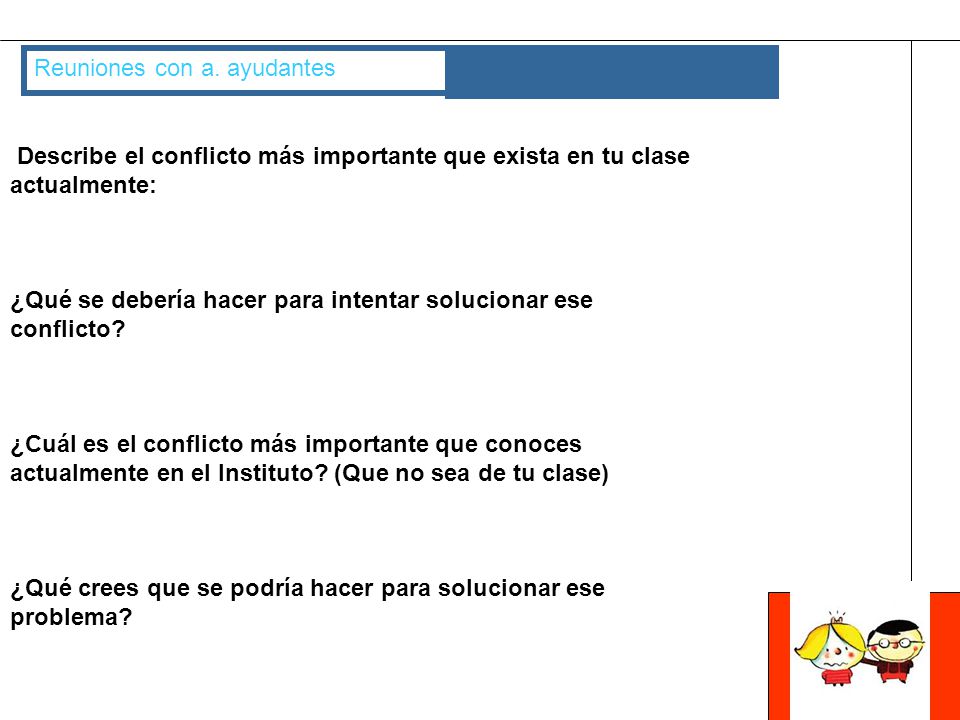 Reuniones con a. ayudantes

Describe el conflicto más importante que exista en tu clase actualmente:

¿Qué se debería hacer para intentar solucionar ese conflicto?

¿Cuál es el conflicto más importante que conoces actualmente en el Instituto? (Que no sea de tu clase)

¿Qué crees que se podría hacer para solucionar ese problema?